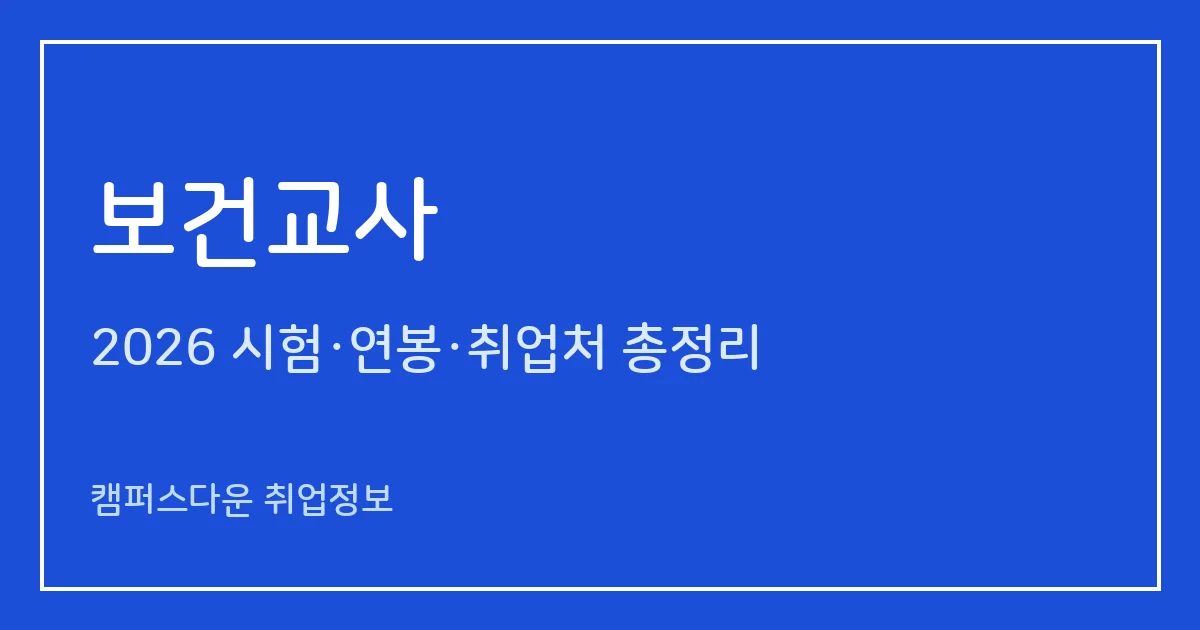 보건교사

2026 시험·연봉·취업처 총정리

캠퍼스다운 취업정보